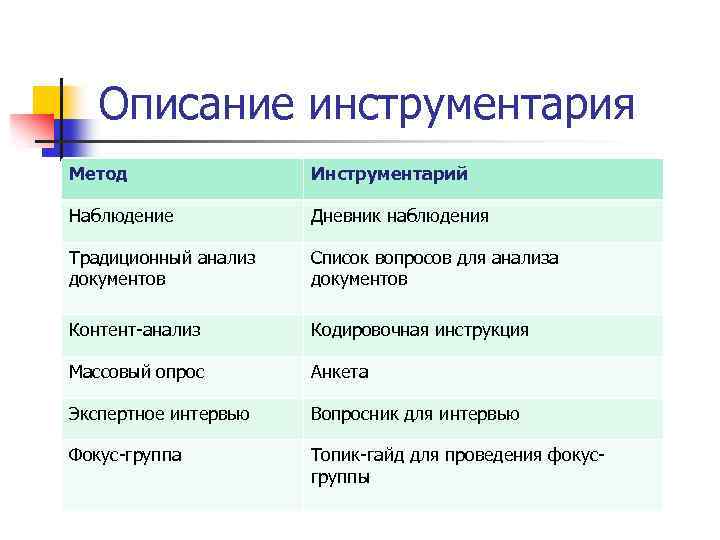 Описание инструментария

| Метод | Инструментарий |
|---|---|
| Наблюдение | Дневник наблюдения |
| Традиционный анализ документов | Список вопросов для анализа документов |
| Контент-анализ | Кодировочная инструкция |
| Массовый опрос | Анкета |
| Экспертное интервью | Вопросник для интервью |
| Фокус-группа | Топик-гайд для проведения фокус-группы |